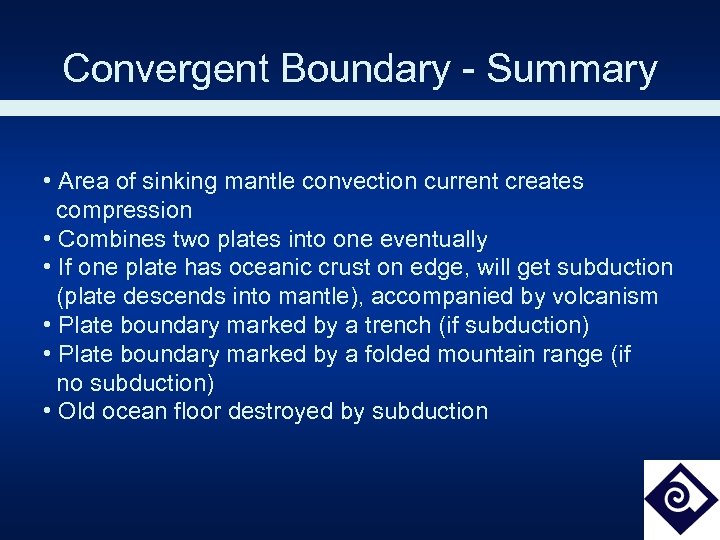 Convergent Boundary - Summary

• Area of sinking mantle convection current creates compression
• Combines two plates into one eventually
• If one plate has oceanic crust on edge, will get subduction (plate descends into mantle), accompanied by volcanism
• Plate boundary marked by a trench (if subduction)
• Plate boundary marked by a folded mountain range (if no subduction)
• Old ocean floor destroyed by subduction